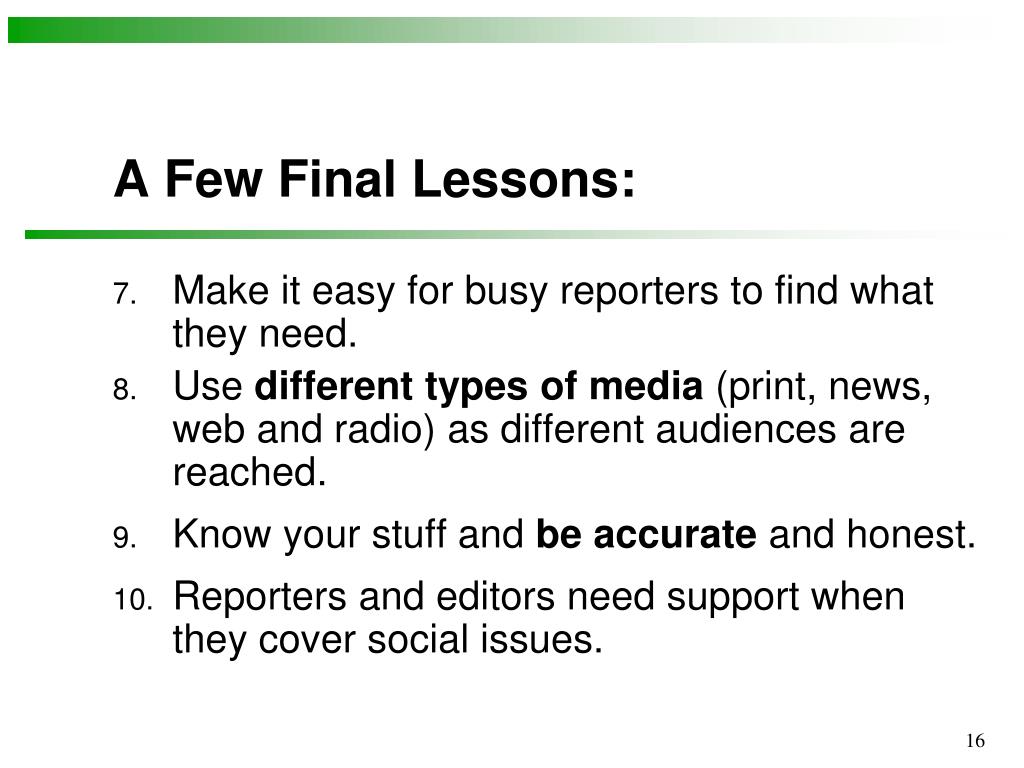 A Few Final Lessons:

7. Make it easy for busy reporters to find what they need.

8. Use different types of media (print, news, web and radio) as different audiences are reached.

9. Know your stuff and be accurate and honest.

10. Reporters and editors need support when they cover social issues.

16